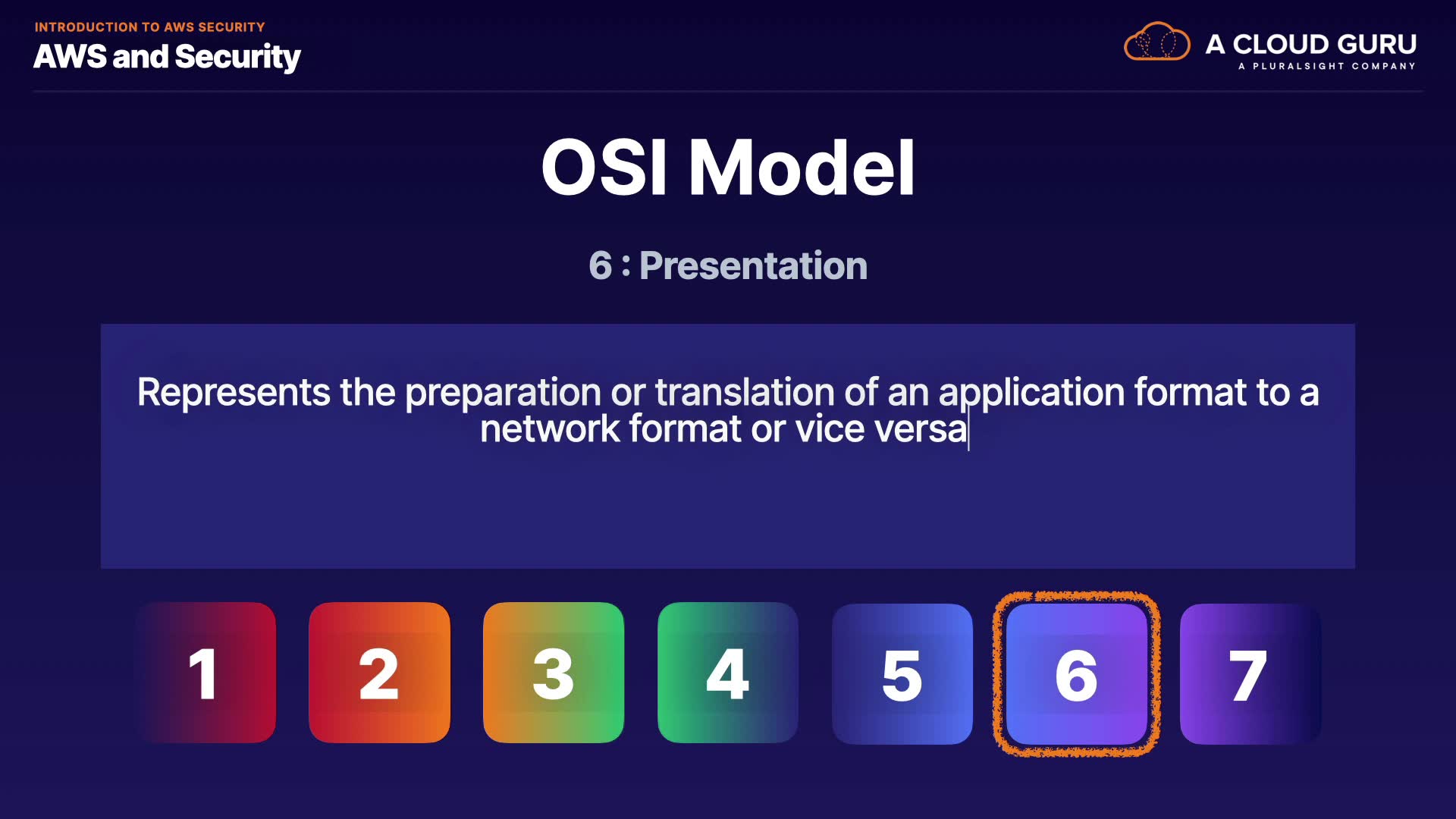 INTRODUCTION TO AWS SECURITY
AWS and Security

A CLOUD GURU
A PLURALSIGHT COMPANY

OSI Model

6 : Presentation

Represents the preparation or translation of an application format to a network format or vice versa

1
2
3
4
5
6
7